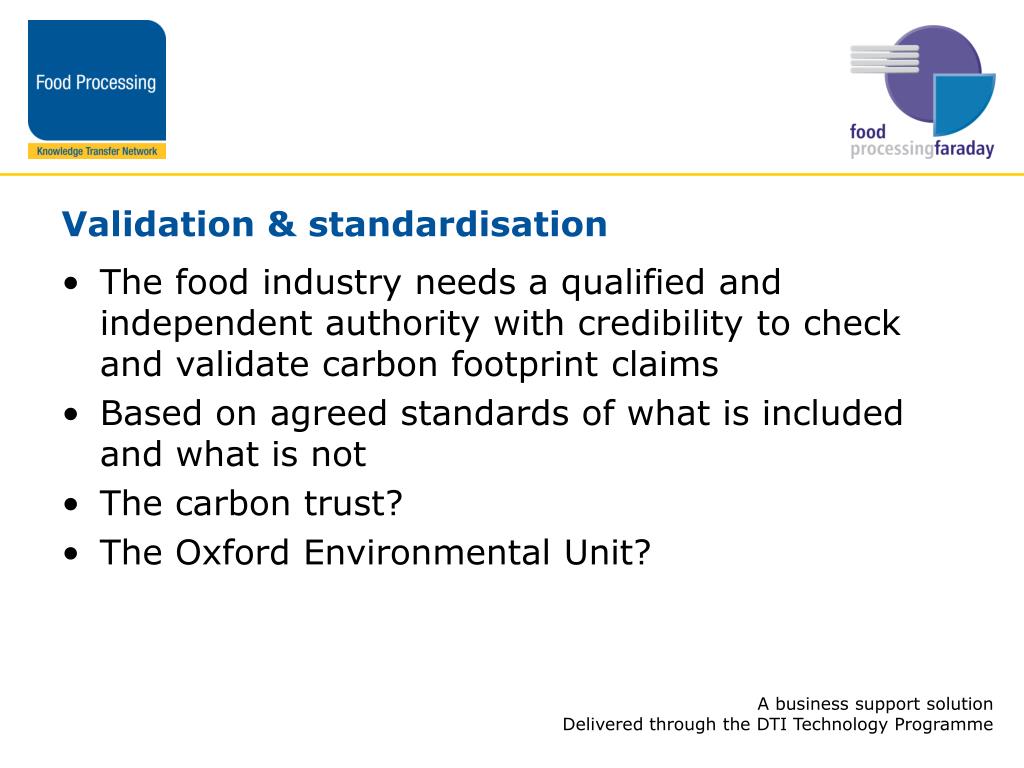 Food Processing
Knowledge Transfer Network

food
processingfaraday

Validation & standardisation

• The food industry needs a qualified and independent authority with credibility to check and validate carbon footprint claims
• Based on agreed standards of what is included and what is not
• The carbon trust?
• The Oxford Environmental Unit?

A business support solution
Delivered through the DTI Technology Programme